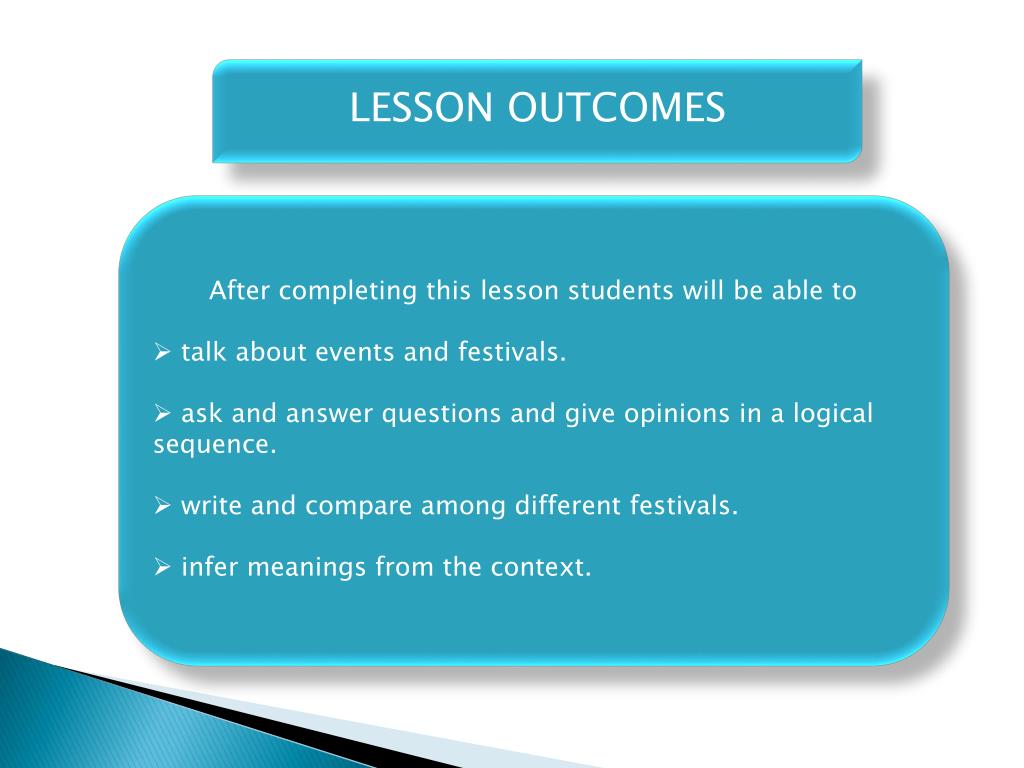 LESSON OUTCOMES

After completing this lesson students will be able to

➢ talk about events and festivals.

➢ ask and answer questions and give opinions in a logical sequence.

➢ write and compare among different festivals.

➢ infer meanings from the context.